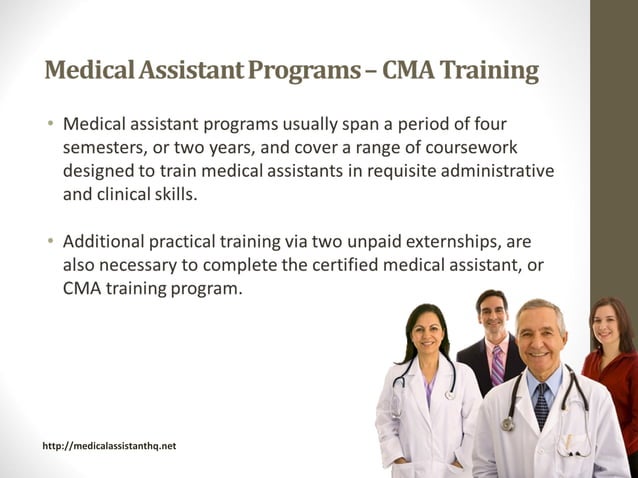 Medical Assistant Programs – CMA Training

• Medical assistant programs usually span a period of four semesters, or two years, and cover a range of coursework designed to train medical assistants in requisite administrative and clinical skills.

• Additional practical training via two unpaid externships, are also necessary to complete the certified medical assistant, or CMA training program.

http://medicalassistanthq.net